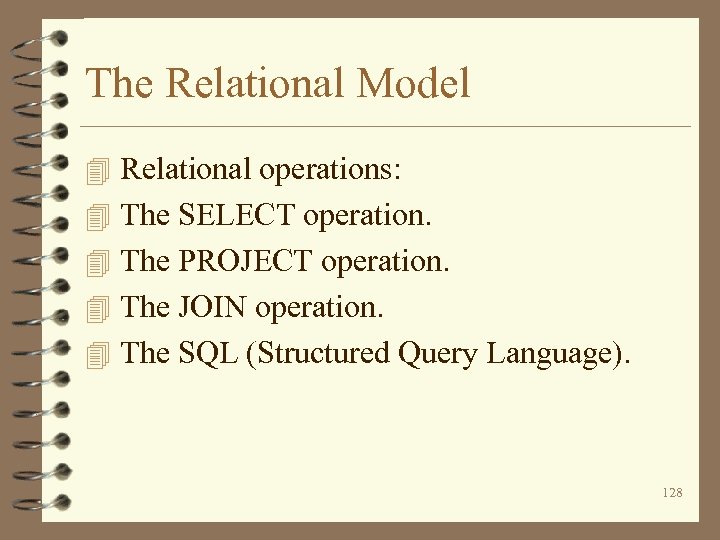 The Relational Model

Relational operations:

The SELECT operation.

The PROJECT operation.

The JOIN operation.

The SQL (Structured Query Language).

128